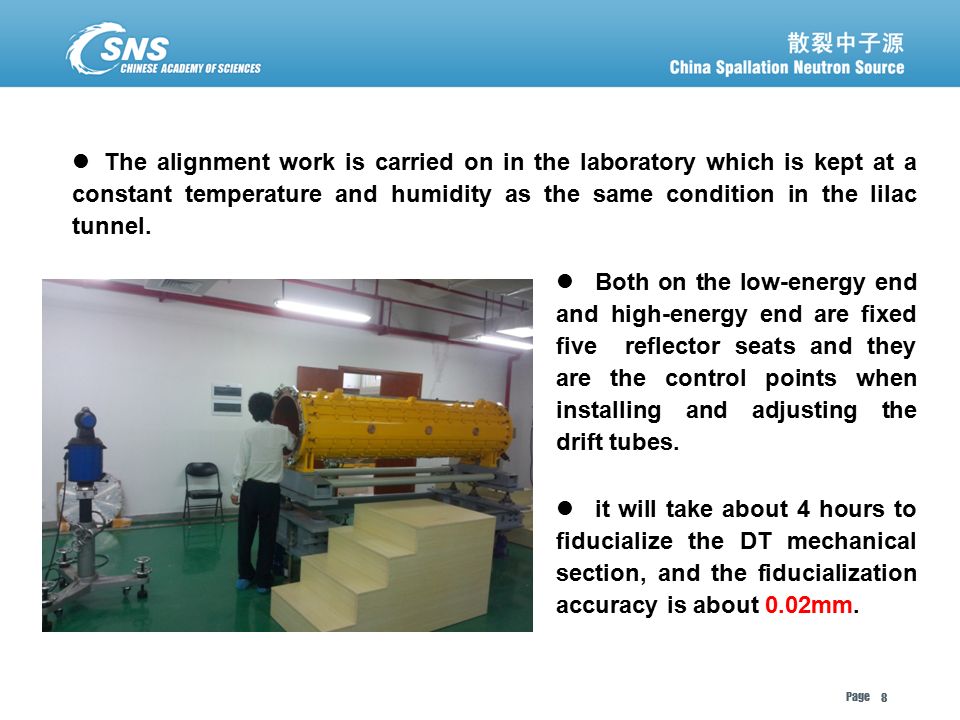 CSNS
CHINESE ACADEMY OF SCIENCES

散裂中子源
China Spallation Neutron Source

● The alignment work is carried on in the laboratory which is kept at a constant temperature and humidity as the same condition in the lilac tunnel.

● Both on the low-energy end and high-energy end are fixed five reflector seats and they are the control points when installing and adjusting the drift tubes.

● it will take about 4 hours to fiducialize the DT mechanical section, and the fiducialization accuracy is about 0.02mm.

Page 8